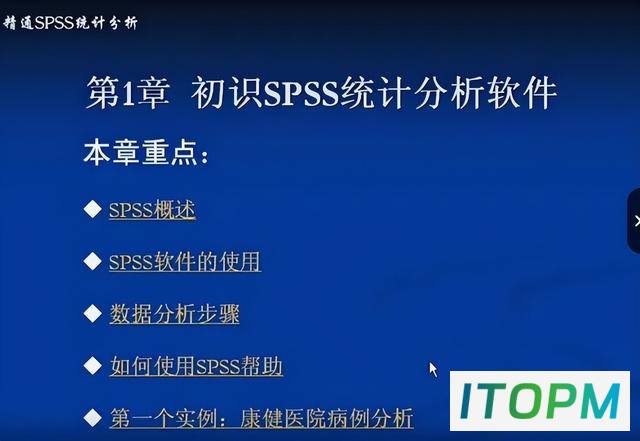 精通SPSS统计分析

第1章 初识SPSS统计分析软件

本章重点：

◆ SPSS概述

◆ SPSS软件的使用

◆ 数据分析步骤

◆ 如何使用SPSS帮助

◆ 第一个实例：康健医院病例分析

ITOPM